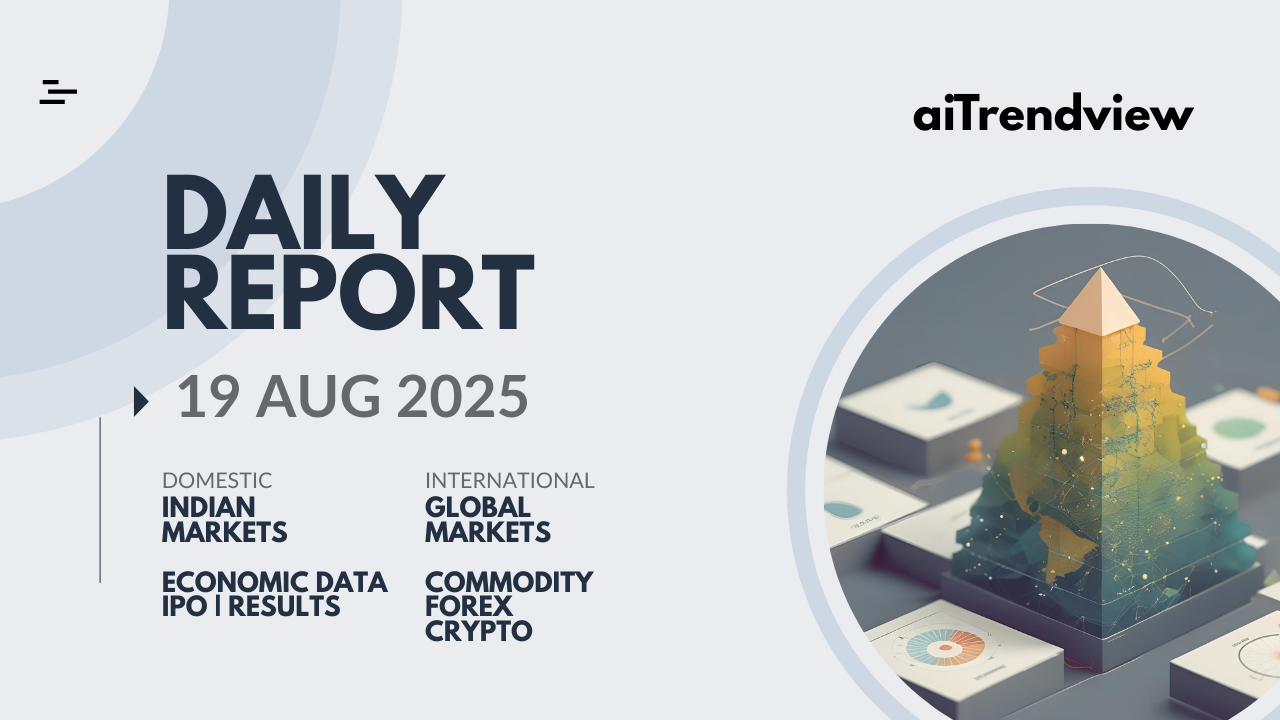 aiTrendview

DAILY REPORT

19 AUG 2025

DOMESTIC
INDIAN MARKETS

ECONOMIC DATA
IPO | RESULTS

INTERNATIONAL
GLOBAL MARKETS

COMMODITY
FOREX
CRYPTO